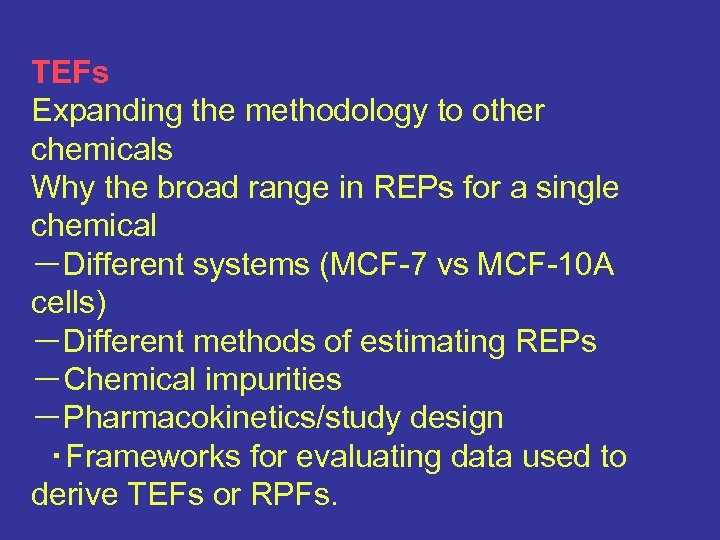 TEFs
Expanding the methodology to other chemicals
Why the broad range in REPs for a single chemical
－Different systems (MCF-7 vs MCF-10A cells)
－Different methods of estimating REPs
－Chemical impurities
－Pharmacokinetics/study design
・Frameworks for evaluating data used to derive TEFs or RPFs.